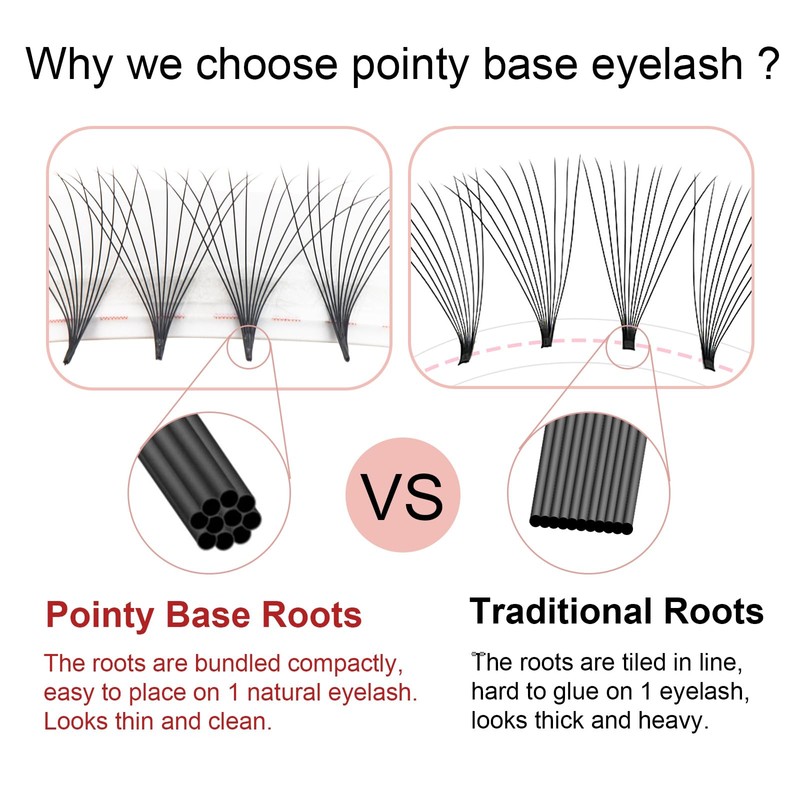 Why we choose pointy base eyelash ?

VS

Pointy Base Roots

The roots are bundled compactly, easy to place on 1 natural eyelash. Looks thin and clean.

Traditional Roots

The roots are tiled in line, hard to glue on 1 eyelash, looks thick and heavy.